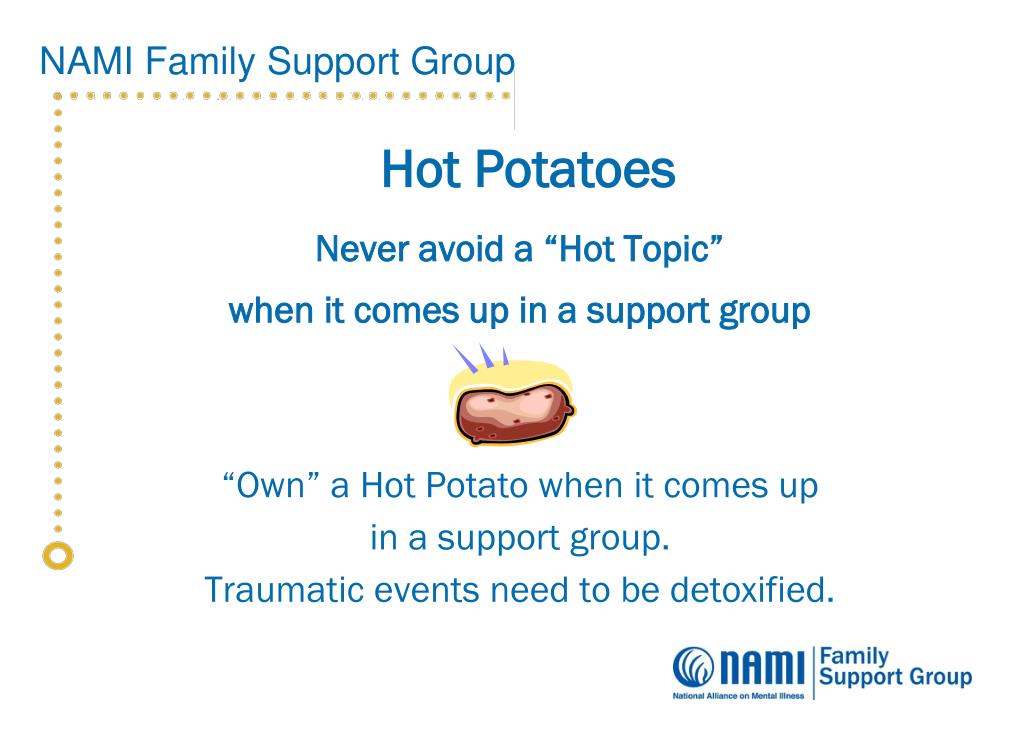 NAMI Family Support Group

Hot Potatoes

Never avoid a “Hot Topic”

when it comes up in a support group

“Own” a Hot Potato when it comes up in a support group.

Traumatic events need to be detoxified.

NAMI National Alliance on Mental Illness Family Support Group